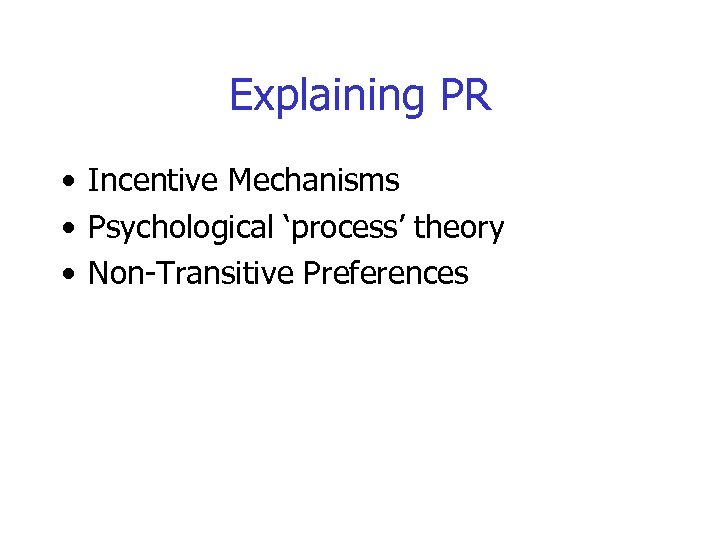 Explaining PR

• Incentive Mechanisms
• Psychological ‘process’ theory
• Non-Transitive Preferences